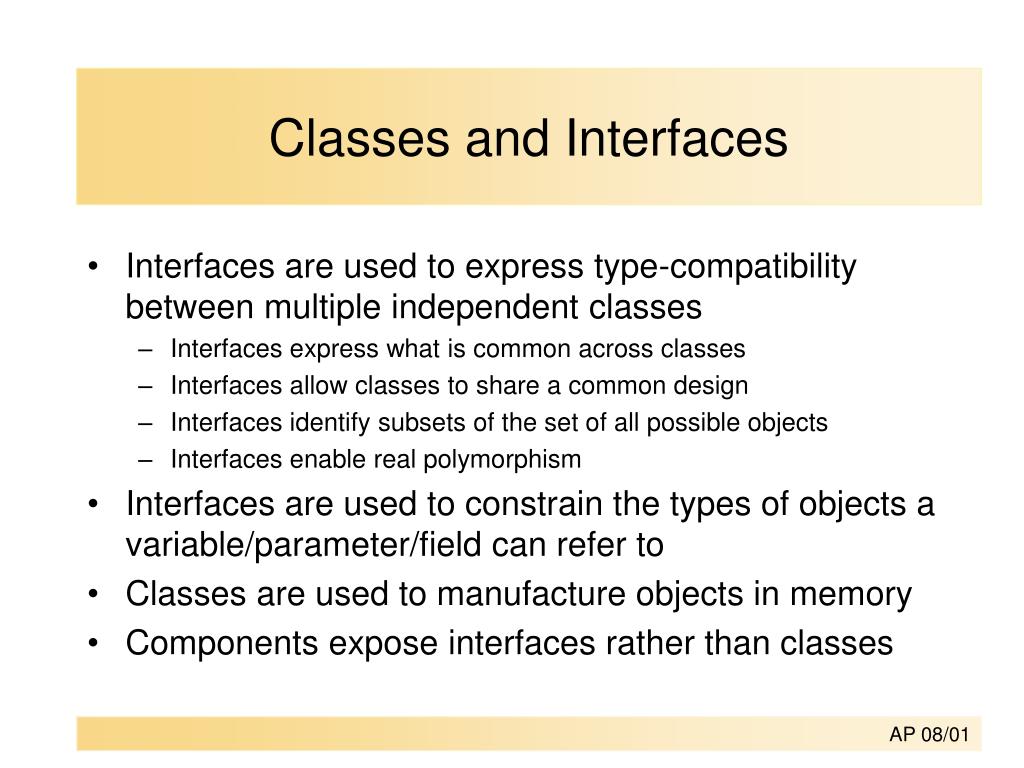 Classes and Interfaces

• Interfaces are used to express type-compatibility between multiple independent classes
  – Interfaces express what is common across classes
  – Interfaces allow classes to share a common design
  – Interfaces identify subsets of the set of all possible objects
  – Interfaces enable real polymorphism
• Interfaces are used to constrain the types of objects a variable/parameter/field can refer to
• Classes are used to manufacture objects in memory
• Components expose interfaces rather than classes

AP 08/01